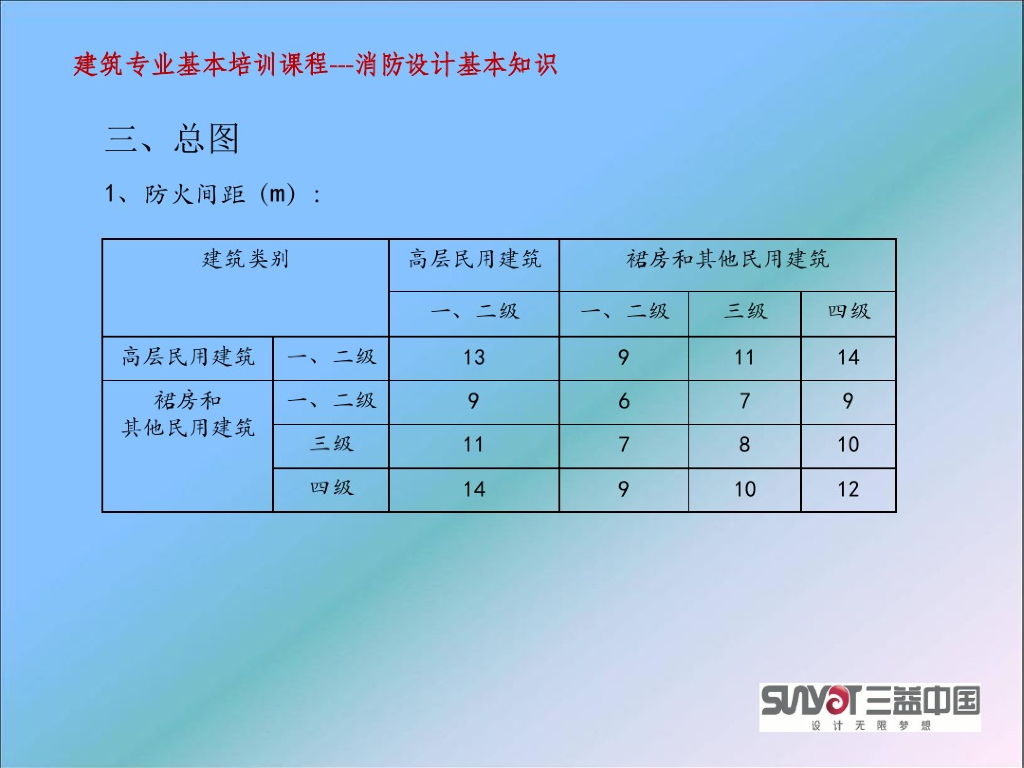 建筑专业基本培训课程---消防设计基本知识

三、总图

1、防火间距（m）：

| 建筑类别 | | 高层民用建筑 | 裙房和其他民用建筑 | | |
|---|---|---|---|---|---|
| | | 一、二级 | 一、二级 | 三级 | 四级 |
| 高层民用建筑 | 一、二级 | 13 | 9 | 11 | 14 |
| 裙房和其他民用建筑 | 一、二级 | 9 | 6 | 7 | 9 |
| | 三级 | 11 | 7 | 8 | 10 |
| | 四级 | 14 | 9 | 10 | 12 |

SUNYAT 三益中国
设计无限梦想